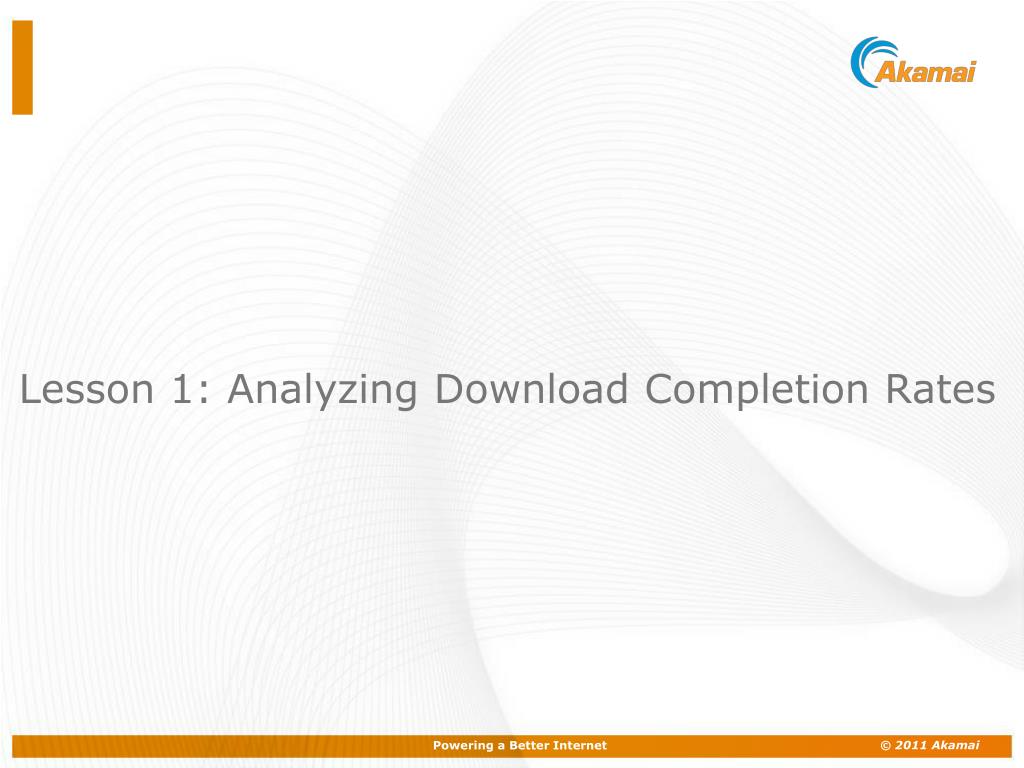 Akamai

Lesson 1: Analyzing Download Completion Rates

Powering a Better Internet

© 2011 Akamai